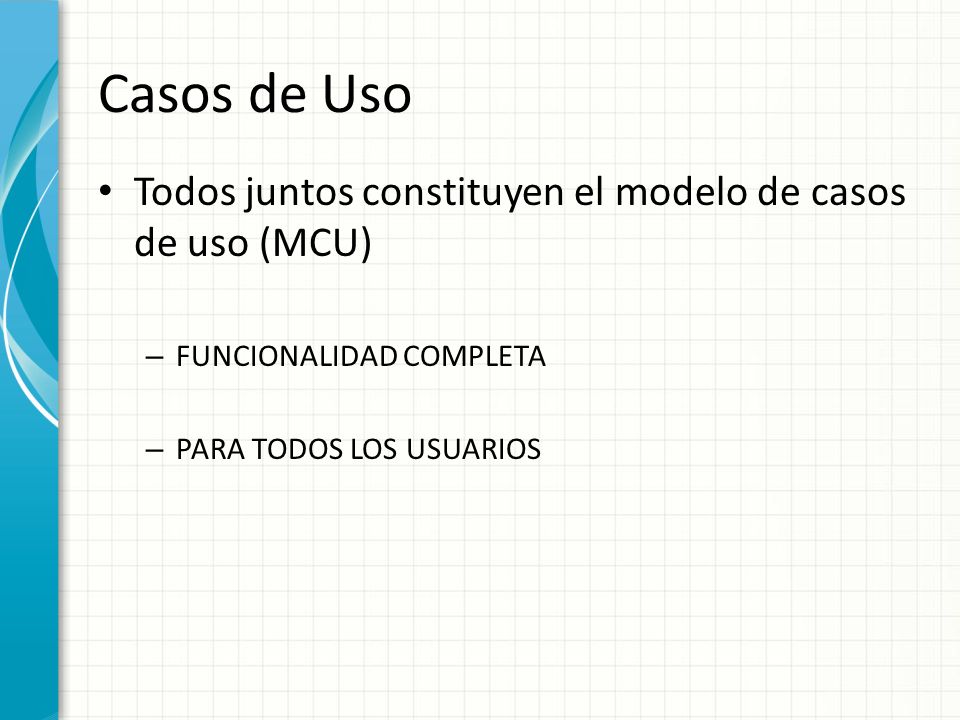 Casos de Uso

• Todos juntos constituyen el modelo de casos de uso (MCU)

– FUNCIONALIDAD COMPLETA

– PARA TODOS LOS USUARIOS